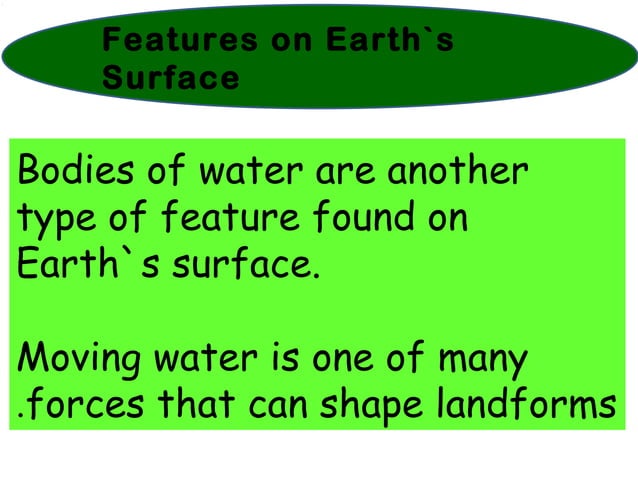 Features on Earth`s Surface

Bodies of water are another type of feature found on Earth`s surface.

Moving water is one of many .forces that can shape landforms